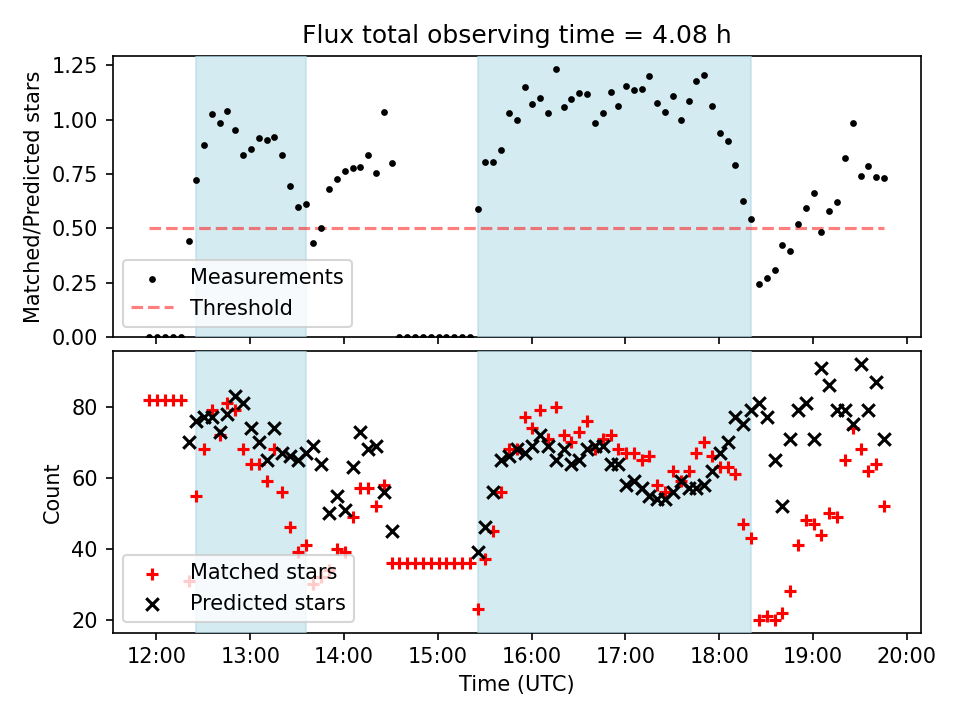 Flux total observing time = 4.08 h

Matched/Predicted stars

1.25
1.00
0.75
0.50
0.25
0.00

Measurements
Threshold

Count

80
60
40
20

Matched stars
Predicted stars

12:00
13:00
14:00
15:00
16:00
17:00
18:00
19:00
20:00

Time (UTC)